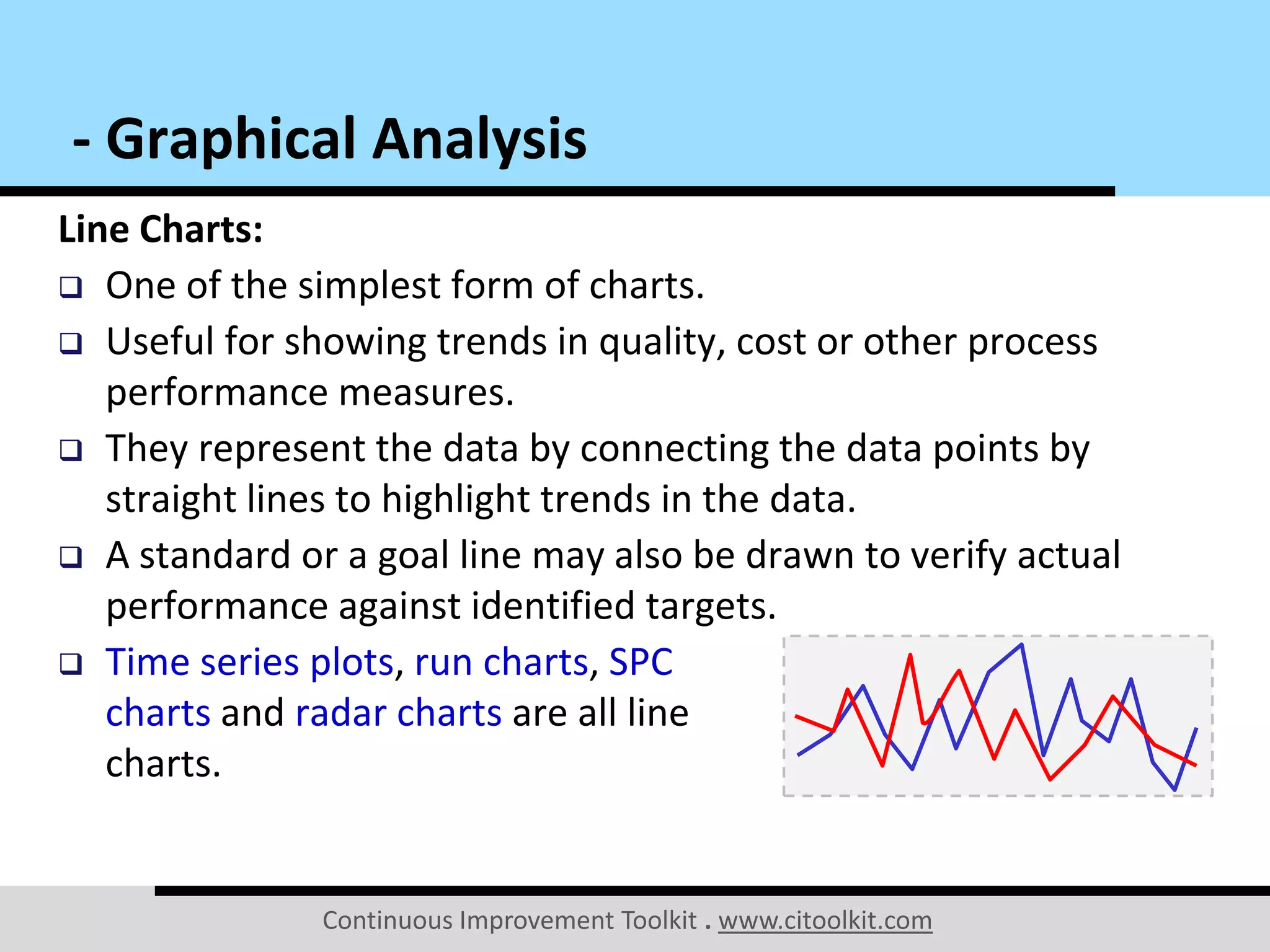 - Graphical Analysis

Line Charts:

❑ One of the simplest form of charts.

❑ Useful for showing trends in quality, cost or other process performance measures.

❑ They represent the data by connecting the data points by straight lines to highlight trends in the data.

❑ A standard or a goal line may also be drawn to verify actual performance against identified targets.

❑ Time series plots, run charts, SPC charts and radar charts are all line charts.

Continuous Improvement Toolkit . www.citoolkit.com